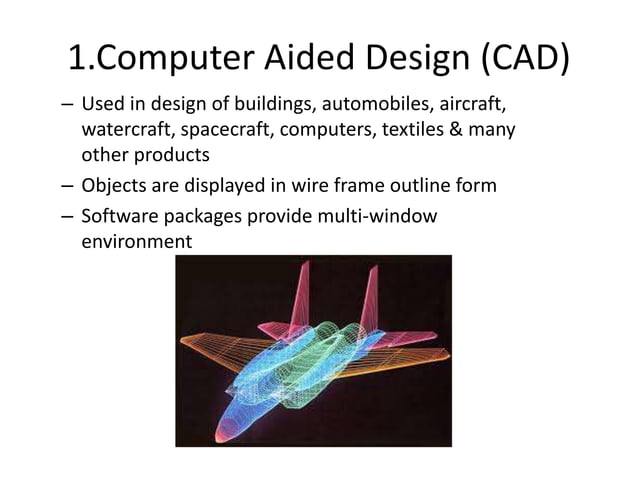 1.Computer Aided Design (CAD)

– Used in design of buildings, automobiles, aircraft, watercraft, spacecraft, computers, textiles & many other products

– Objects are displayed in wire frame outline form

– Software packages provide multi-window environment